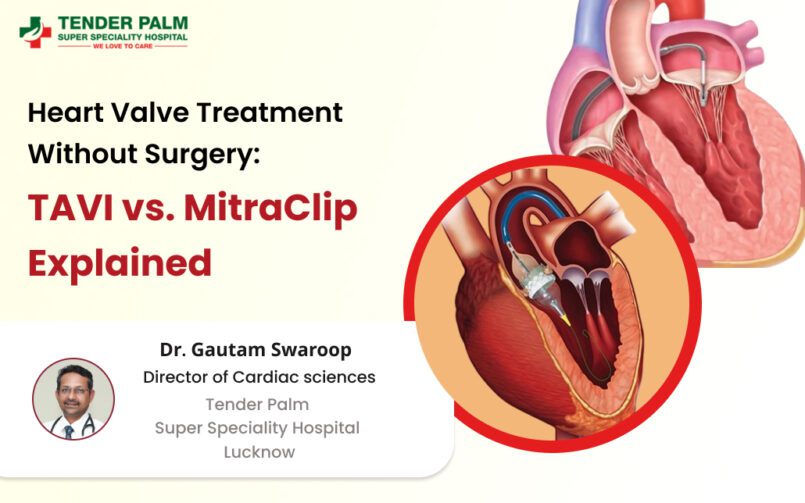 TENDER PALM
SUPER SPECIALITY HOSPITAL
WE LOVE TO CARE

Heart Valve Treatment Without Surgery:

TAVI vs. MitraClip Explained

Dr. Gautam Swaroop
Director of Cardiac sciences
Tender Palm
Super Speciality Hospital
Lucknow